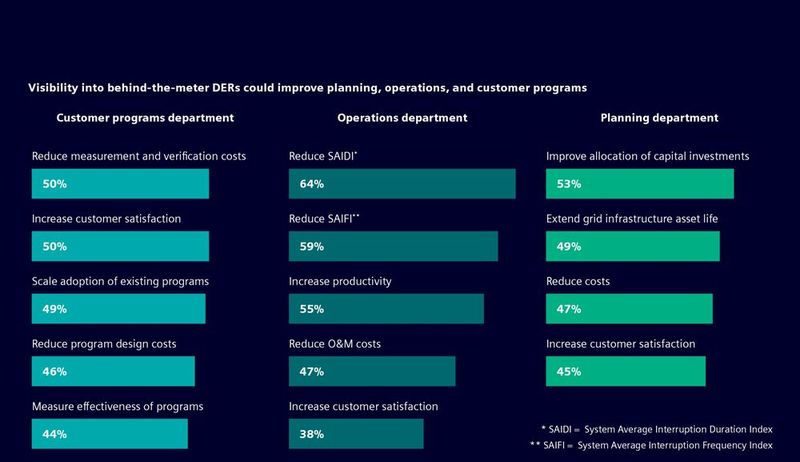 Visibility into behind-the-meter DERs could improve planning, operations, and customer programs

Customer programs department

Reduce measurement and verification costs
50%

Increase customer satisfaction
50%

Scale adoption of existing programs
49%

Reduce program design costs
46%

Measure effectiveness of programs
44%

Operations department

Reduce SAIDI*
64%

Reduce SAIFI**
59%

Increase productivity
55%

Reduce O&M costs
47%

Increase customer satisfaction
38%

Planning department

Improve allocation of capital investments
53%

Extend grid infrastructure asset life
49%

Reduce costs
47%

Increase customer satisfaction
45%

* SAIDI = System Average Interruption Duration Index
** SAIFI = System Average Interruption Frequency Index